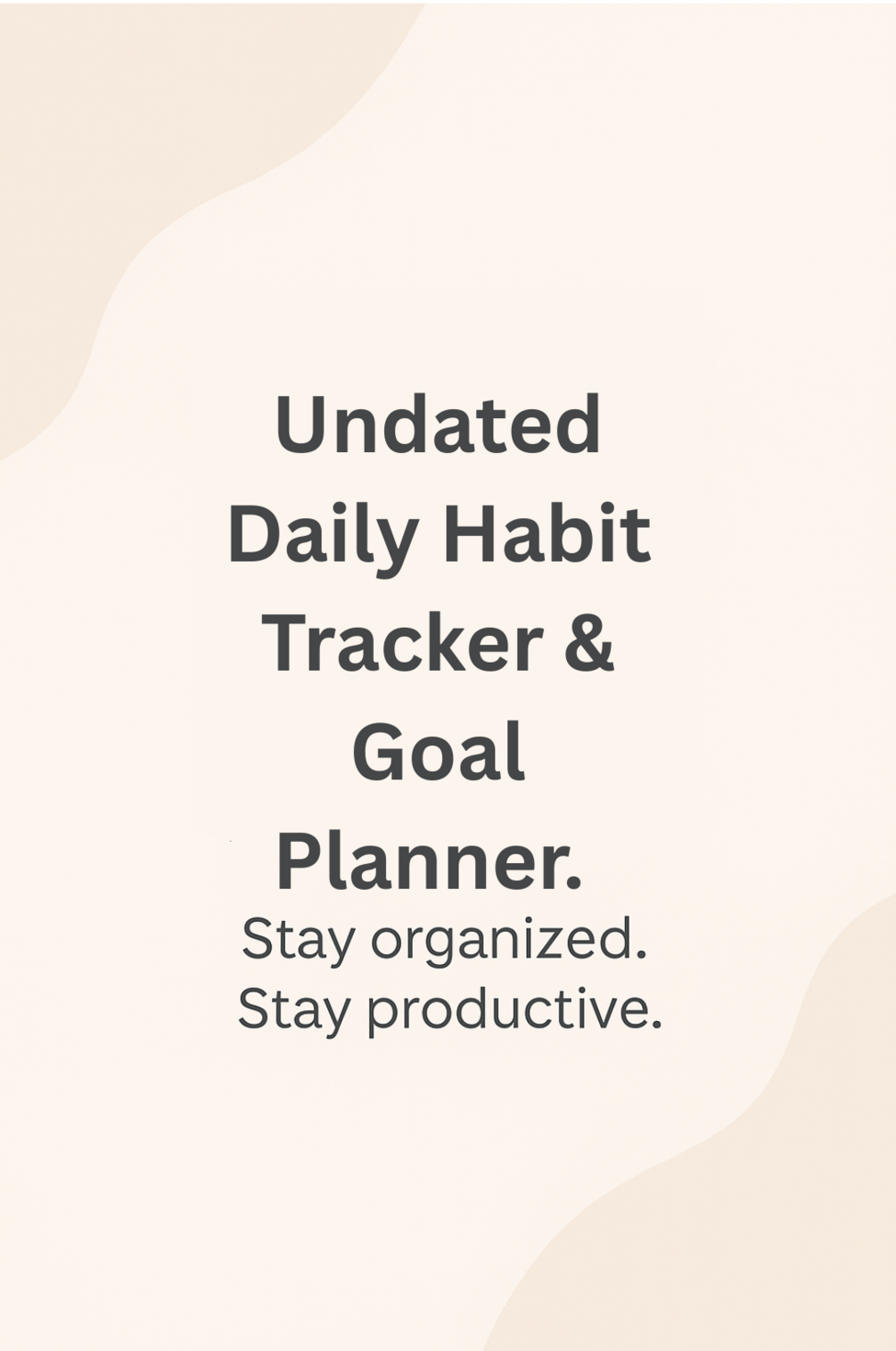 Undated Daily Habit Tracker & Goal Planner.

Stay organized.
Stay productive.